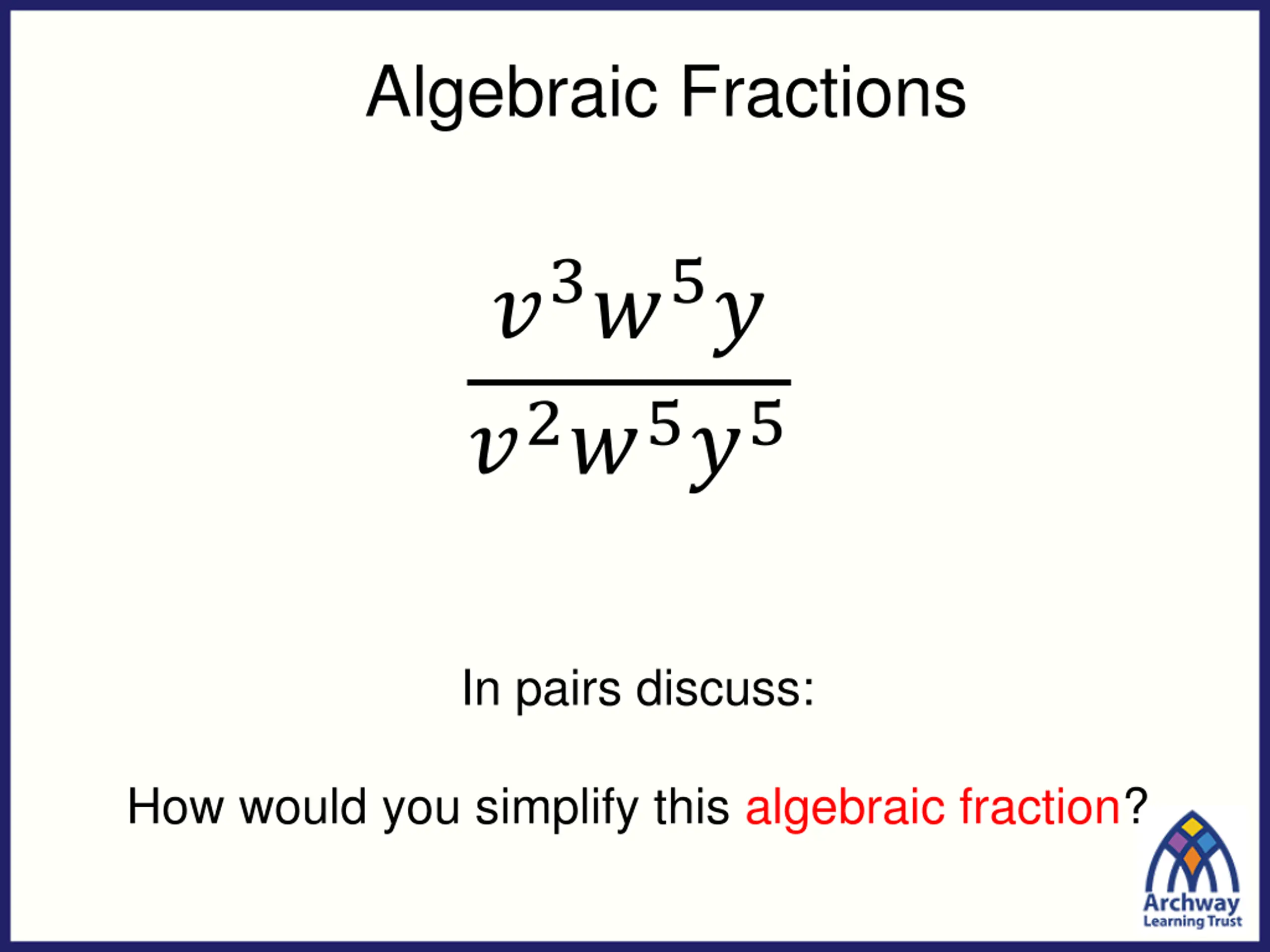 Algebraic Fractions

$\frac{v^3w^5y}{v^2w^5y^5}$

In pairs discuss:

How would you simplify this algebraic fraction?

Archway
Learning Trust